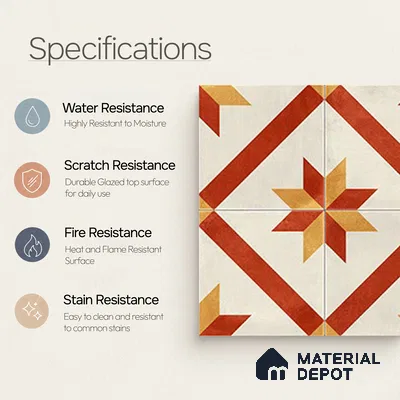 Specifications

Water Resistance
Highly Resistant to Moisture

Scratch Resistance
Durable Glazed top surface for daily use

Fire Resistance
Heat and Flame Resistant Surface

Stain Resistance
Easy to clean and resistant to common stains

MATERIAL DEPOT